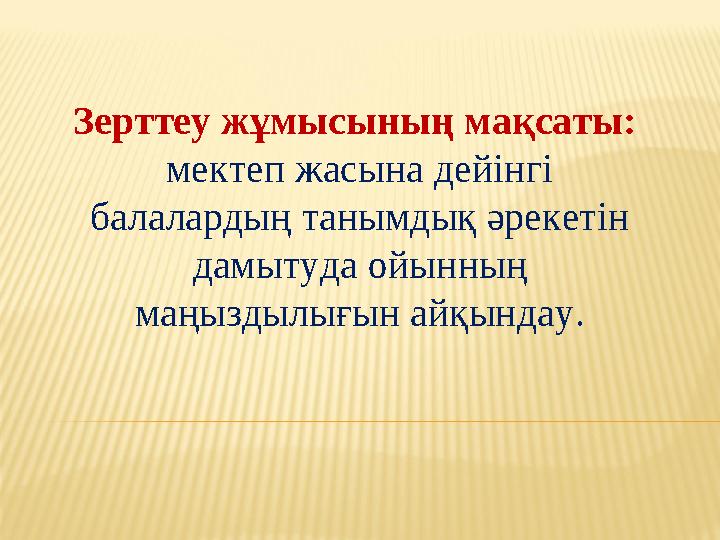 Зерттеу жұмысының мақсаты: мектеп жасына дейінгі балалардың танымдық әрекетін дамытуда ойынның маңыздылығын айқындау.